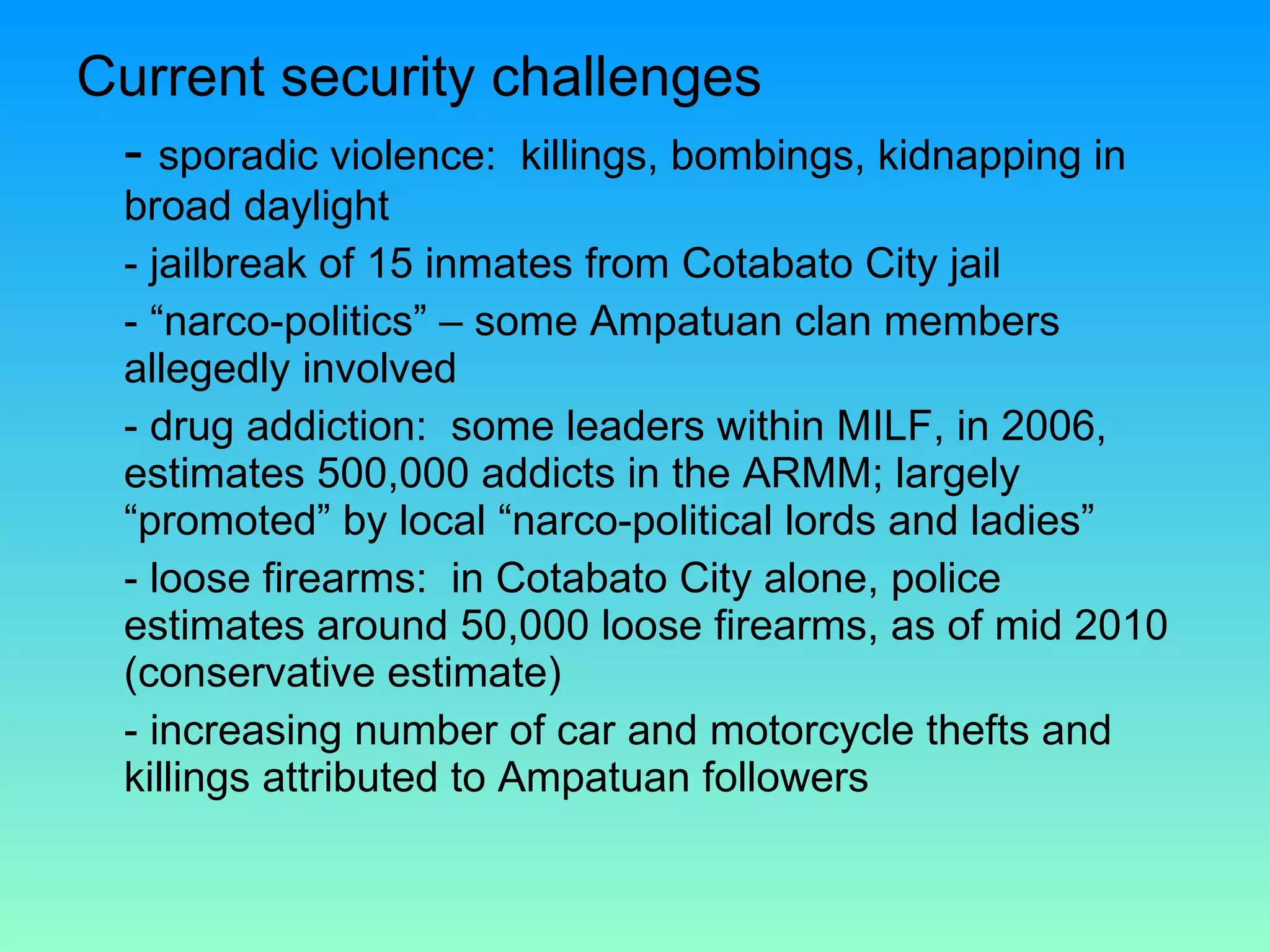 Current security challenges

- sporadic violence:  killings, bombings, kidnapping in broad daylight

- jailbreak of 15 inmates from Cotabato City jail

- “narco-politics” – some Ampatuan clan members allegedly involved

- drug addiction:  some leaders within MILF, in 2006, estimates 500,000 addicts in the ARMM; largely “promoted” by local “narco-political lords and ladies”

- loose firearms:  in Cotabato City alone, police estimates around 50,000 loose firearms, as of mid 2010 (conservative estimate)

- increasing number of car and motorcycle thefts and killings attributed to Ampatuan followers